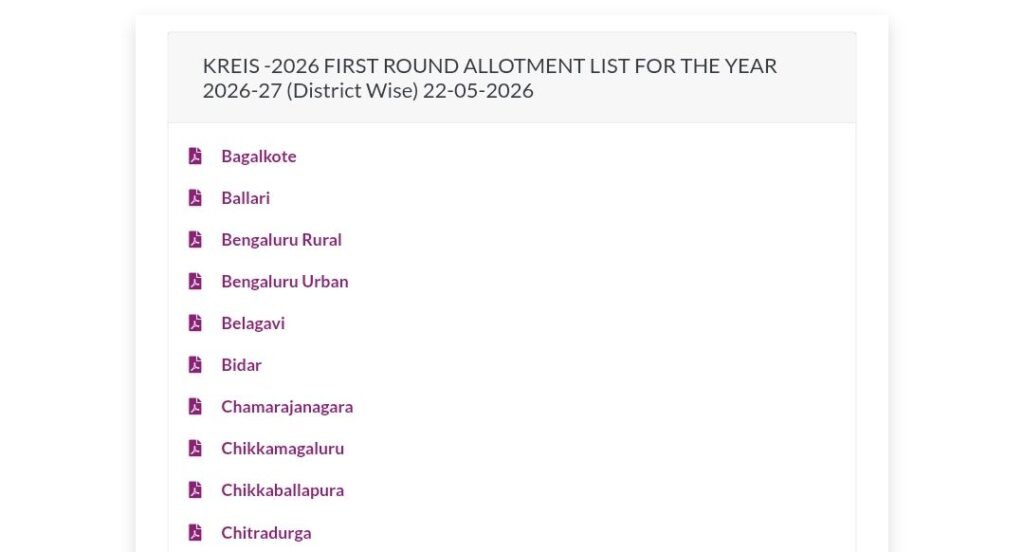 KREIS -2026 FIRST ROUND ALLOTMENT LIST FOR THE YEAR 2026-27 (District Wise) 22-05-2026

Bagalkote
Ballari
Bengaluru Rural
Bengaluru Urban
Belagavi
Bidar
Chamarajanagara
Chikkamagaluru
Chikkaballapura
Chitradurga